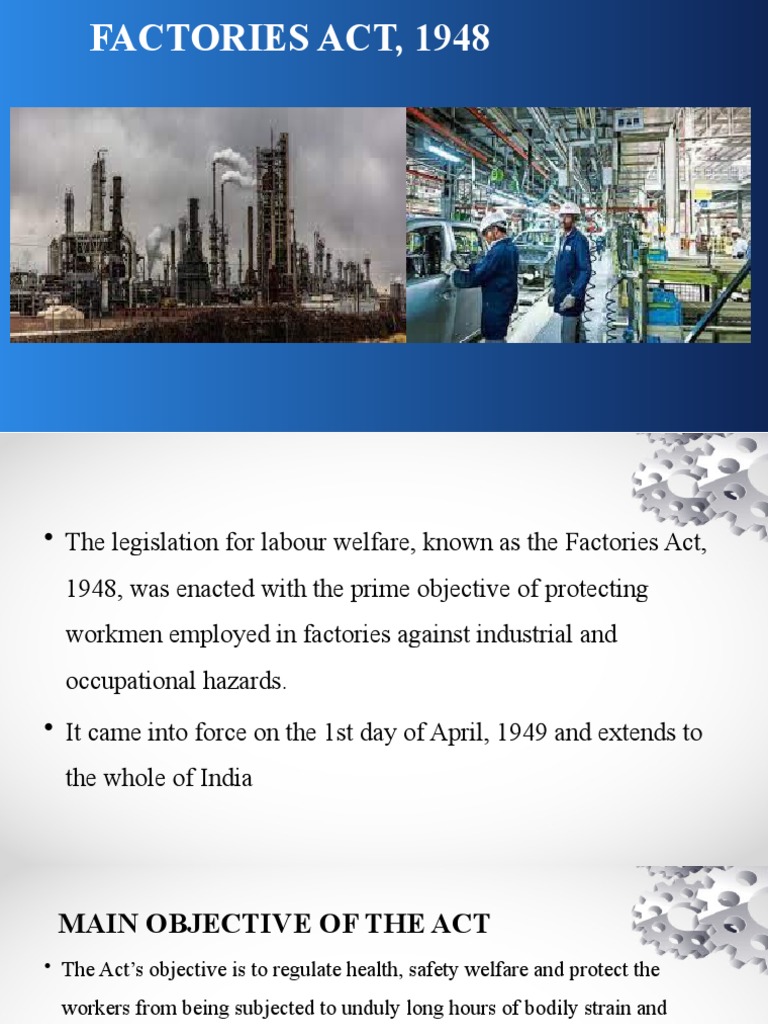 FACTORIES ACT, 1948

• The legislation for labour welfare, known as the Factories Act, 1948, was enacted with the prime objective of protecting workmen employed in factories against industrial and occupational hazards.

• It came into force on the 1st day of April, 1949 and extends to the whole of India

MAIN OBJECTIVE OF THE ACT

• The Act's objective is to regulate health, safety welfare and protect the workers from being subjected to unduly long hours of bodily strain and